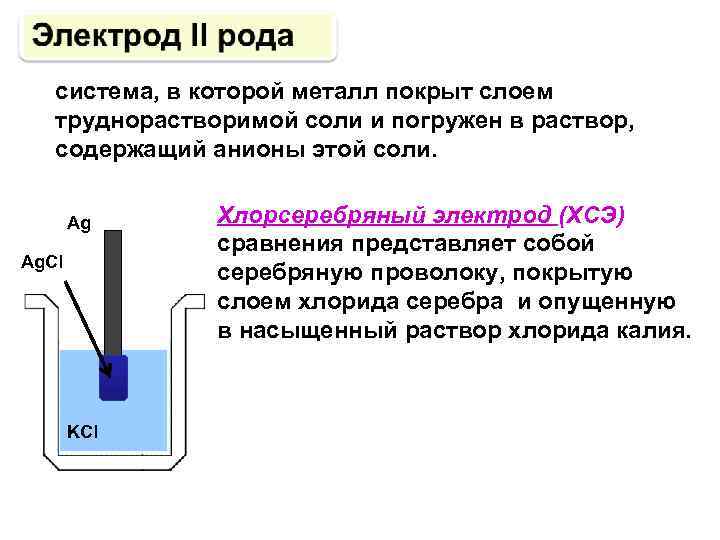 Электрод II рода

система, в которой металл покрыт слоем труднорастворимой соли и погружен в раствор, содержащий анионы этой соли.

Ag

AgCl

KCl

Хлорсеребряный электрод (ХСЭ) сравнения представляет собой серебряную проволоку, покрытую слоем хлорида серебра и опущенную в насыщенный раствор хлорида калия.